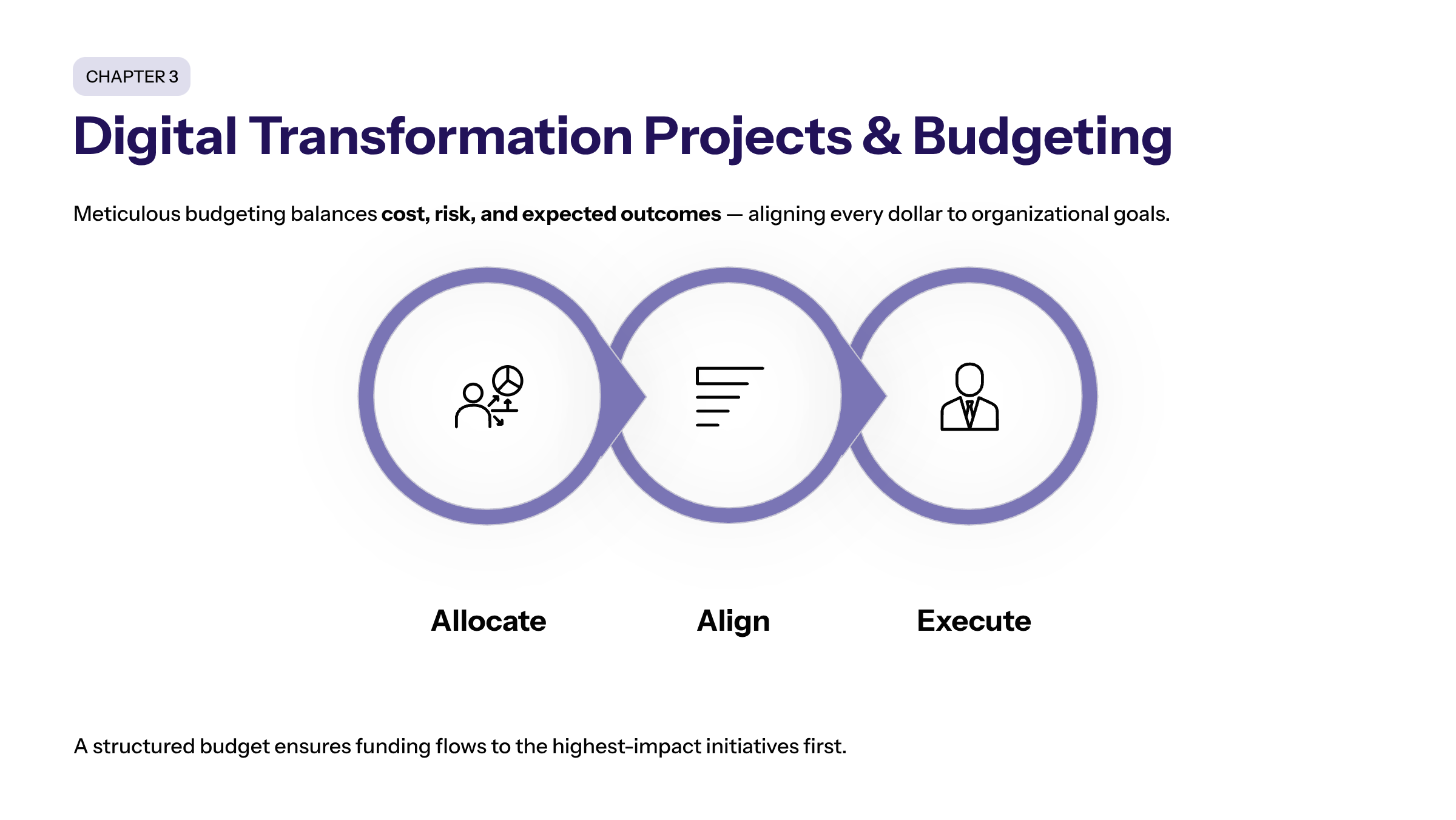 CHAPTER 3

Digital Transformation Projects & Budgeting

Meticulous budgeting balances cost, risk, and expected outcomes — aligning every dollar to organizational goals.

Allocate

Align

Execute

A structured budget ensures funding flows to the highest-impact initiatives first.